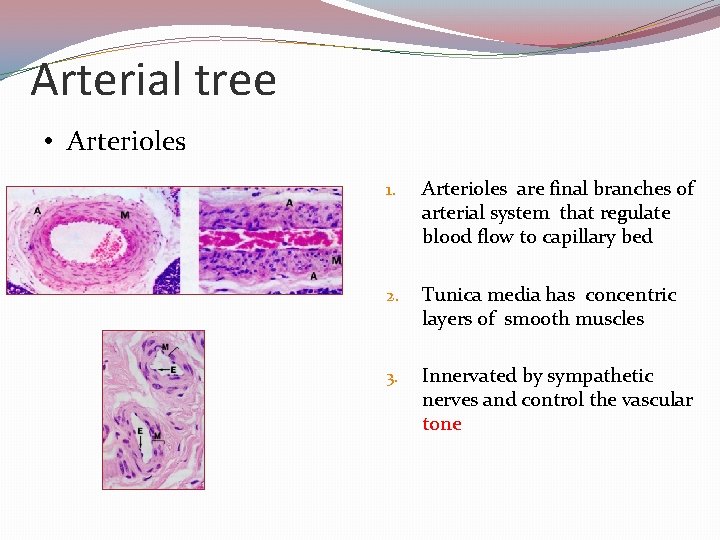 Arterial tree

• Arterioles

A M

A

M

A

M

E

E M

1. Arterioles are final branches of arterial system that regulate blood flow to capillary bed

2. Tunica media has concentric layers of smooth muscles

3. Innervated by sympathetic nerves and control the vascular tone